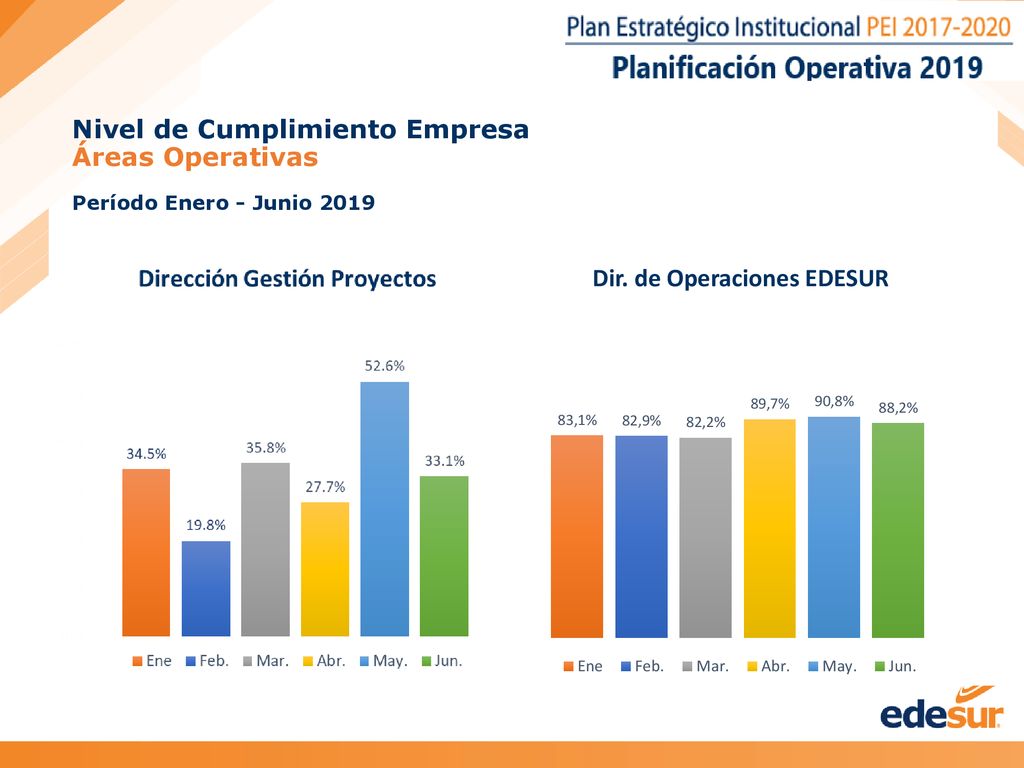 Plan Estratégico Institucional PEI 2017-2020

Planificación Operativa 2019

Nivel de Cumplimiento Empresa
Áreas Operativas

Período Enero - Junio 2019

Dirección Gestión Proyectos

34.5%
19.8%
35.8%
27.7%
52.6%
33.1%

Ene Feb. Mar. Abr. May. Jun.

Dir. de Operaciones EDESUR

83,1%
82,9%
82,2%
89,7%
90,8%
88,2%

Ene Feb. Mar. Abr. May. Jun.

edesur